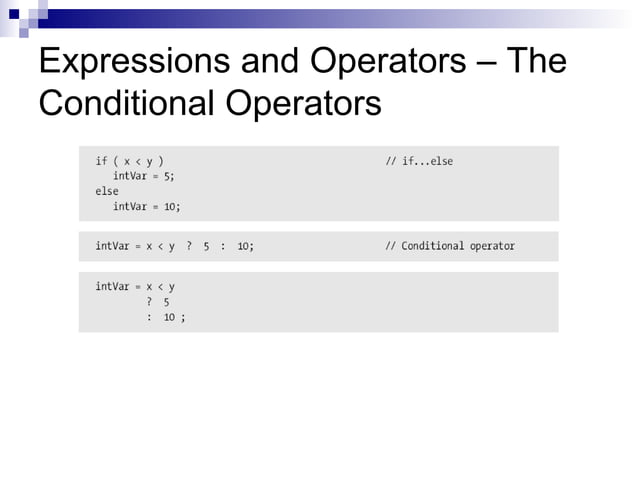 Expressions and Operators – The Conditional Operators

if ( x < y )                    // if...else
   intVar = 5;
else
   intVar = 10;

intVar = x < y  ?  5  :  10;    // Conditional operator

intVar = x < y
         ?  5
         :  10 ;